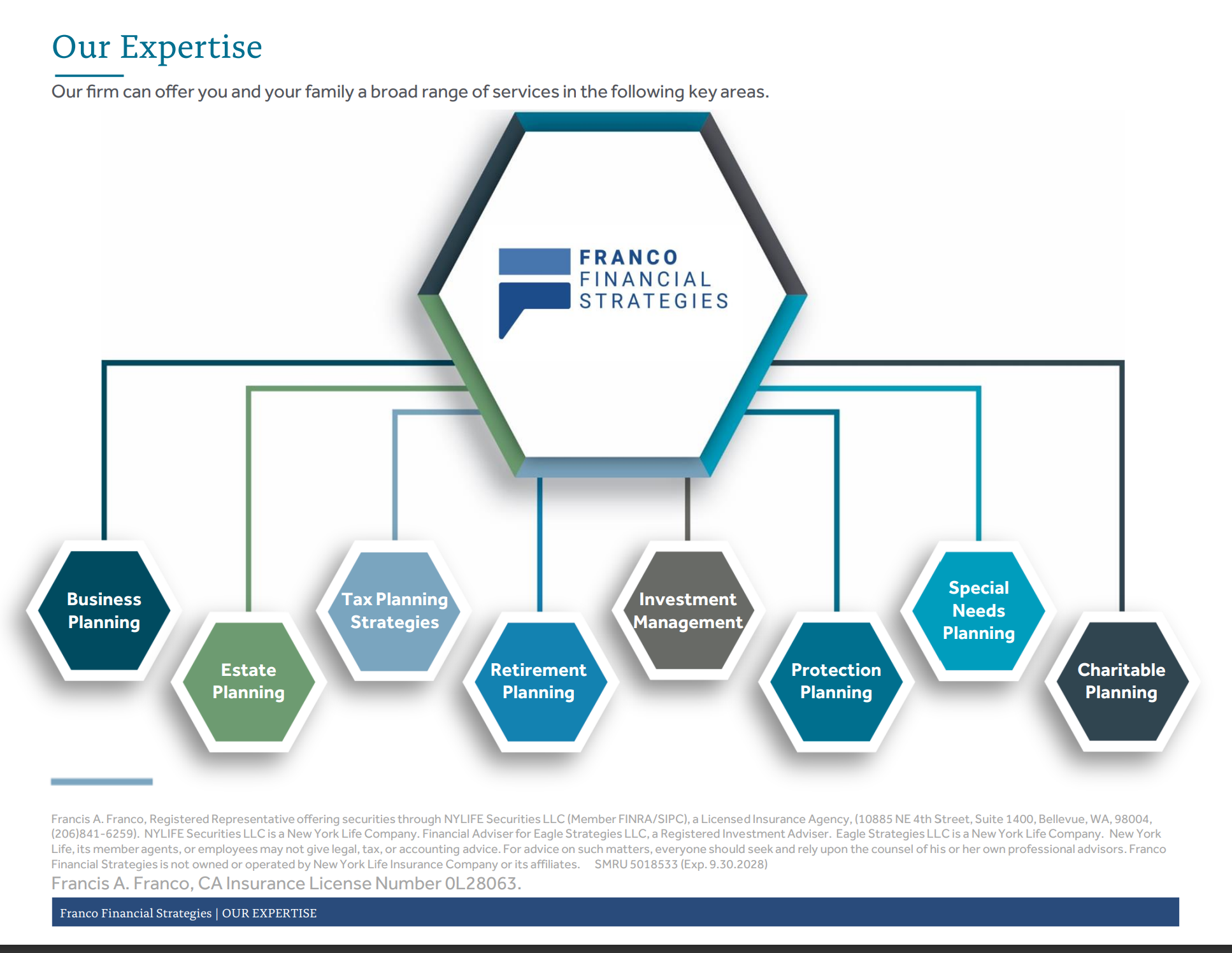 Our Expertise

Our firm can offer you and your family a broad range of services in the following key areas.

FRANCO
FINANCIAL
STRATEGIES

Business Planning

Estate Planning

Tax Planning Strategies

Retirement Planning

Investment Management

Protection Planning

Special Needs Planning

Charitable Planning

Francis A. Franco, Registered Representative offering securities through NYLIFE Securities LLC (Member FINRA/SIPC), a Licensed Insurance Agency, (10885 NE 4th Street, Suite 1400, Bellevue, WA, 98004, (206)841-6259). NYLIFE Securities LLC is a New York Life Company. Financial Adviser for Eagle Strategies LLC, a Registered Investment Adviser. Eagle Strategies LLC is a New York Life Company. New York Life, its member agents, or employees may not give legal, tax, or accounting advice. For advice on such matters, everyone should seek and rely upon the counsel of his or her own professional advisors. Franco Financial Strategies is not owned or operated by New York Life Insurance Company or its affiliates. SMRU 5018533 (Exp. 9.30.2028)

Francis A. Franco, CA Insurance License Number 0L28063.

Franco Financial Strategies | OUR EXPERTISE